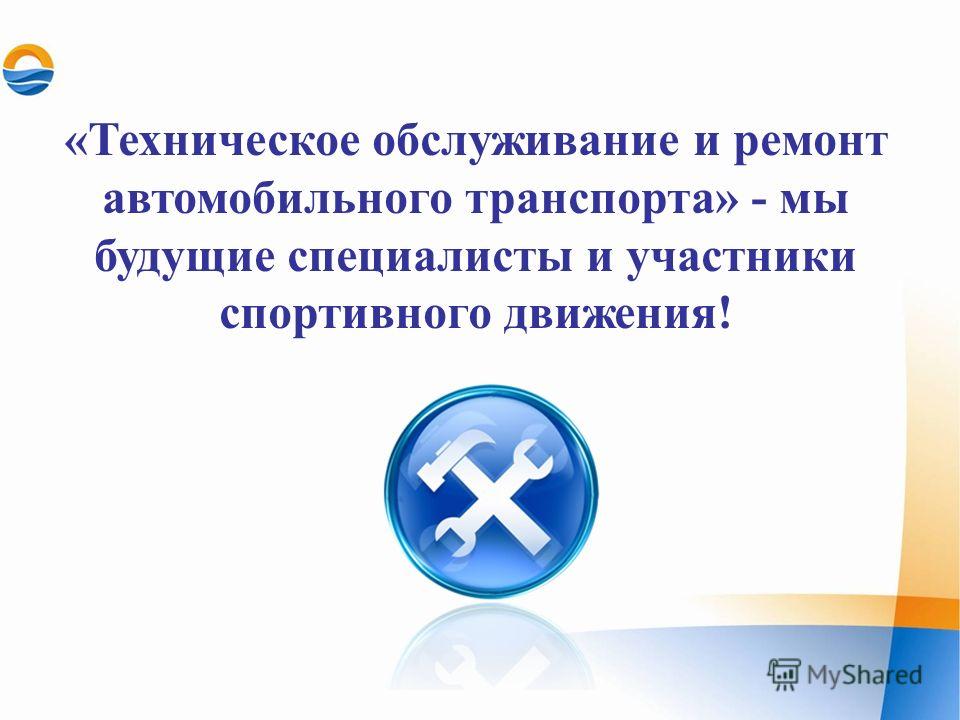 «Техническое обслуживание и ремонт автомобильного транспорта» - мы будущие специалисты и участники спортивного движения!

MyShared